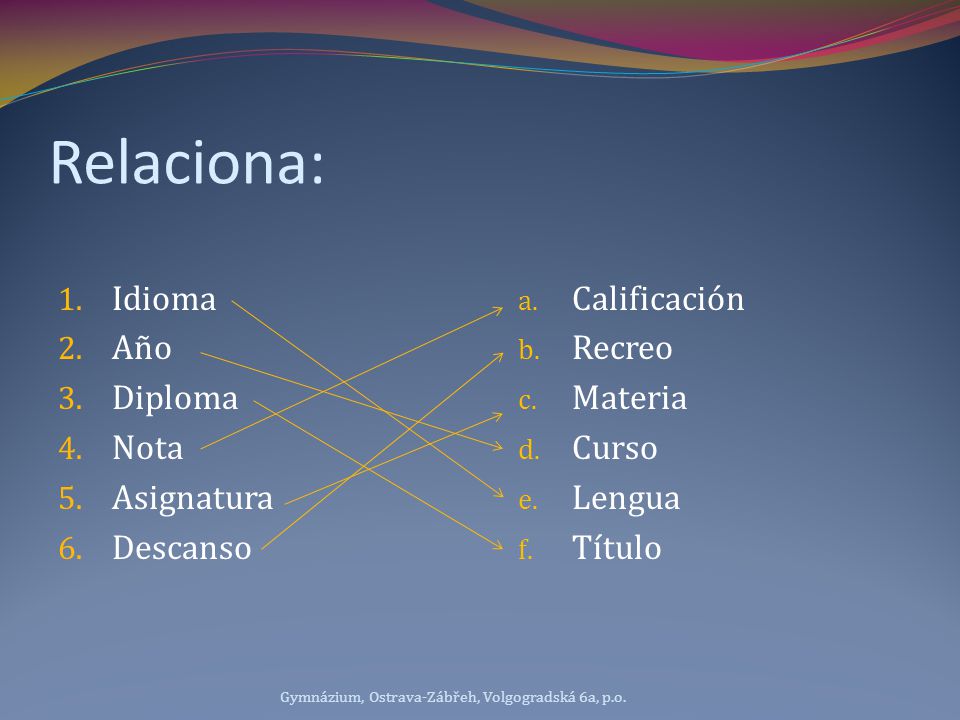 Relaciona:

1. Idioma
2. Año
3. Diploma
4. Nota
5. Asignatura
6. Descanso

a. Calificación
b. Recreo
c. Materia
d. Curso
e. Lengua
f. Título

Gymnázium, Ostrava-Zábřeh, Volgogradská 6a, p.o.